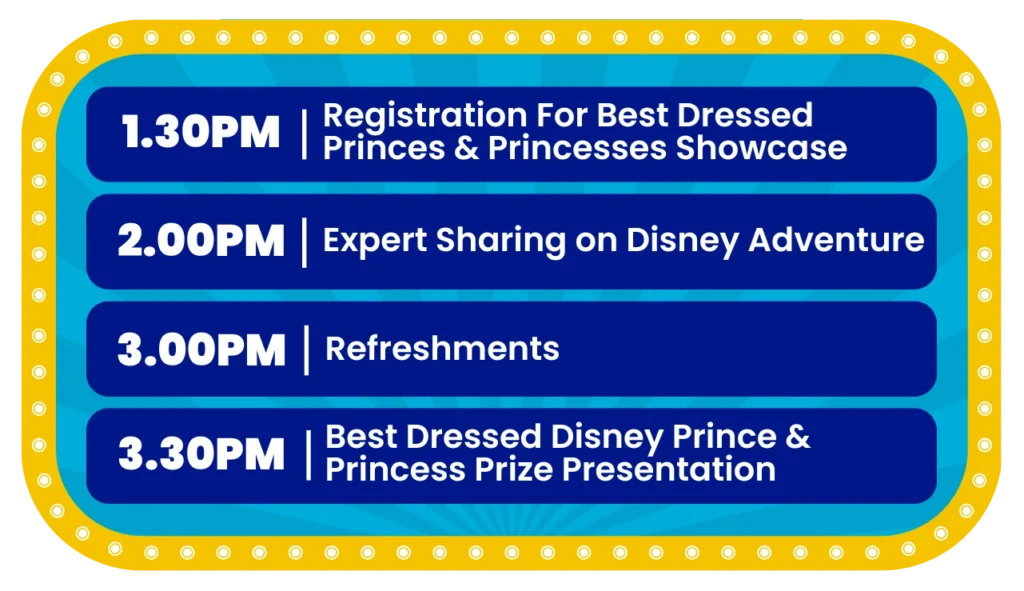 1.30PM | Registration For Best Dressed Princes & Princesses Showcase

2.00PM | Expert Sharing on Disney Adventure

3.00PM | Refreshments

3.30PM | Best Dressed Disney Prince & Princess Prize Presentation